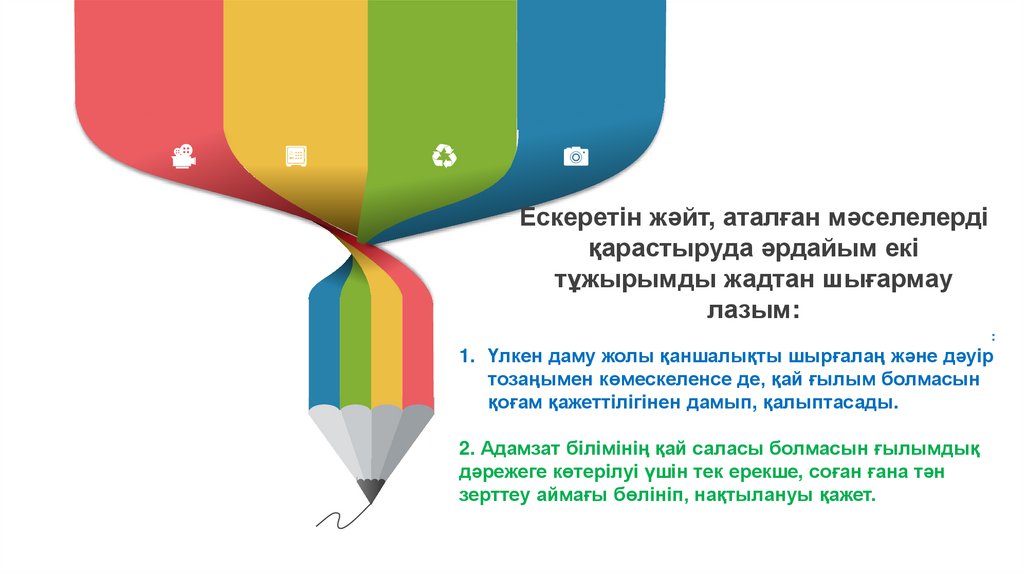 Ескеретін жәйт, аталған мәселелерді қарастыруда әрдайым екі тұжырымды жадтан шығармау лазым:

:

1. Үлкен даму жолы қаншалықты шырғалаң және дәуір тозаңымен көмескеленсе де, қай ғылым болмасын қоғам қажеттілігінен дамып, қалыптасады.

2. Адамзат білімінің қай саласы болмасын ғылымдық дәрежеге көтерілуі үшін тек ерекше, соған ғана тән зерттеу аймағы бөлініп, нақтылануы қажет.